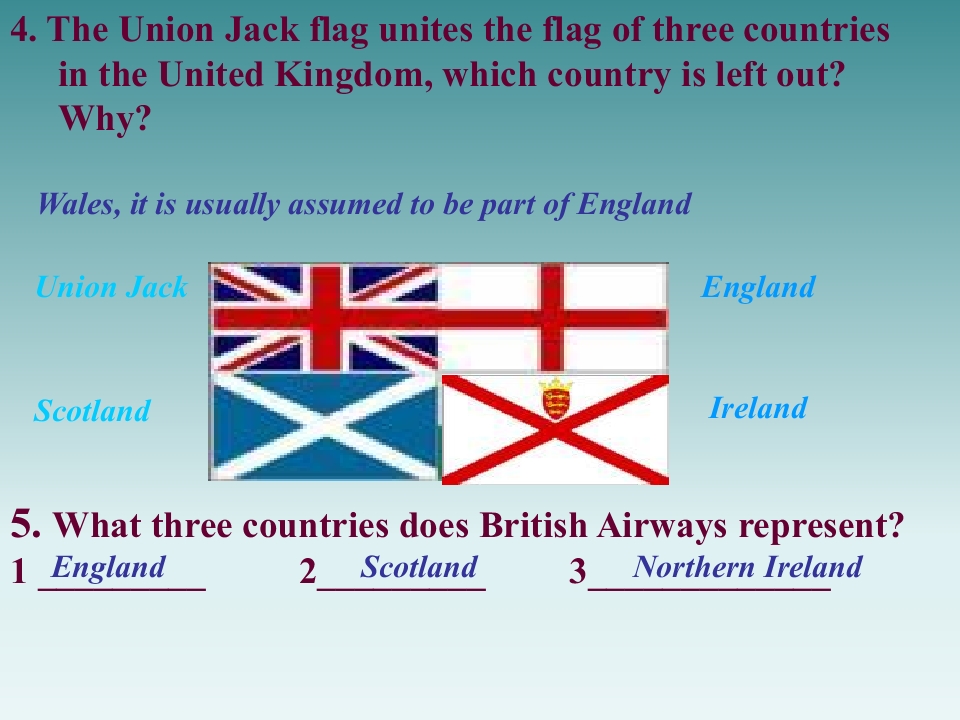 4. The Union Jack flag unites the flag of three countries in the United Kingdom, which country is left out? Why?

Wales, it is usually assumed to be part of England

Union Jack

England

Scotland

Ireland

5. What three countries does British Airways represent?

1 England 2 Scotland 3 Northern Ireland